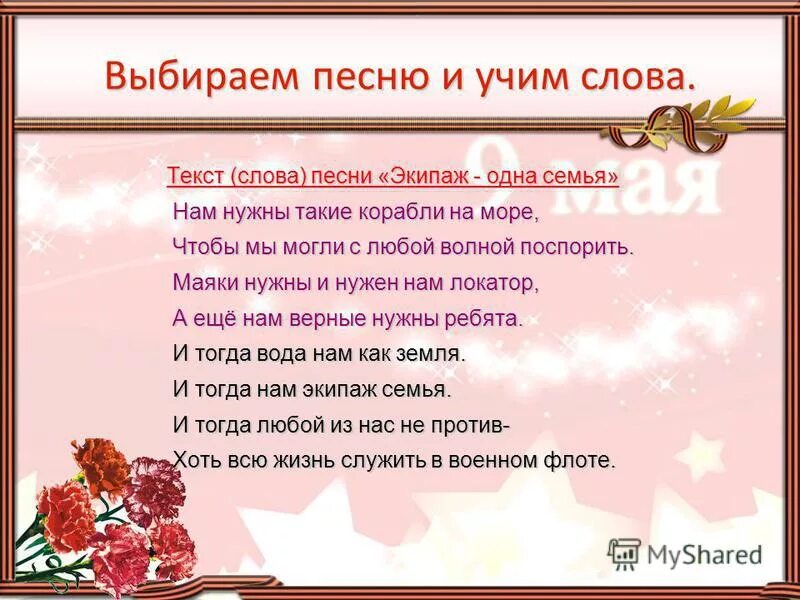 Выбираем песню и учим слова.

9 мая

Текст (слова) песни «Экипаж - одна семья»

Нам нужны такие корабли на море,
Чтобы мы могли с любой волной поспорить.
Маяки нужны и нужен нам локатор,
А ещё нам верные нужны ребята.
И тогда вода нам как земля.
И тогда нам экипаж семья.
И тогда любой из нас не против-
Хоть всю жизнь служить в военном флоте.

MyShared